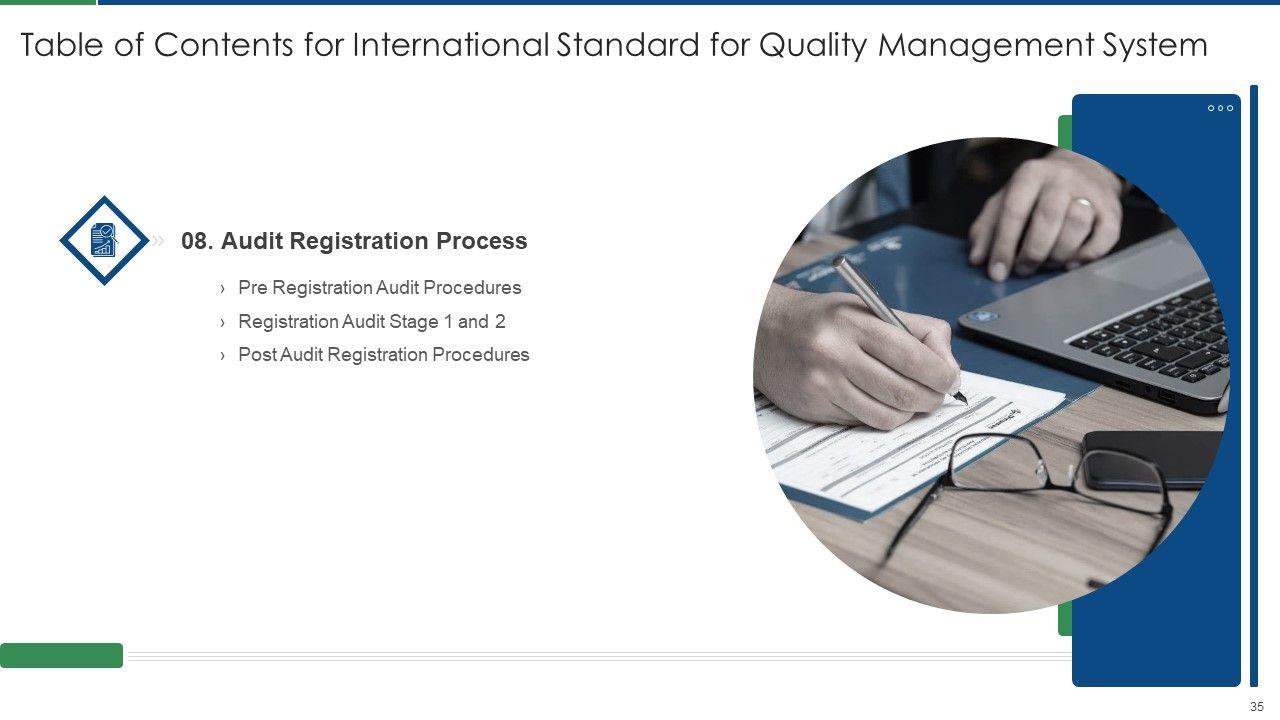 Table of Contents for International Standard for Quality Management System

08. Audit Registration Process

› Pre Registration Audit Procedures

› Registration Audit Stage 1 and 2

› Post Audit Registration Procedures

35